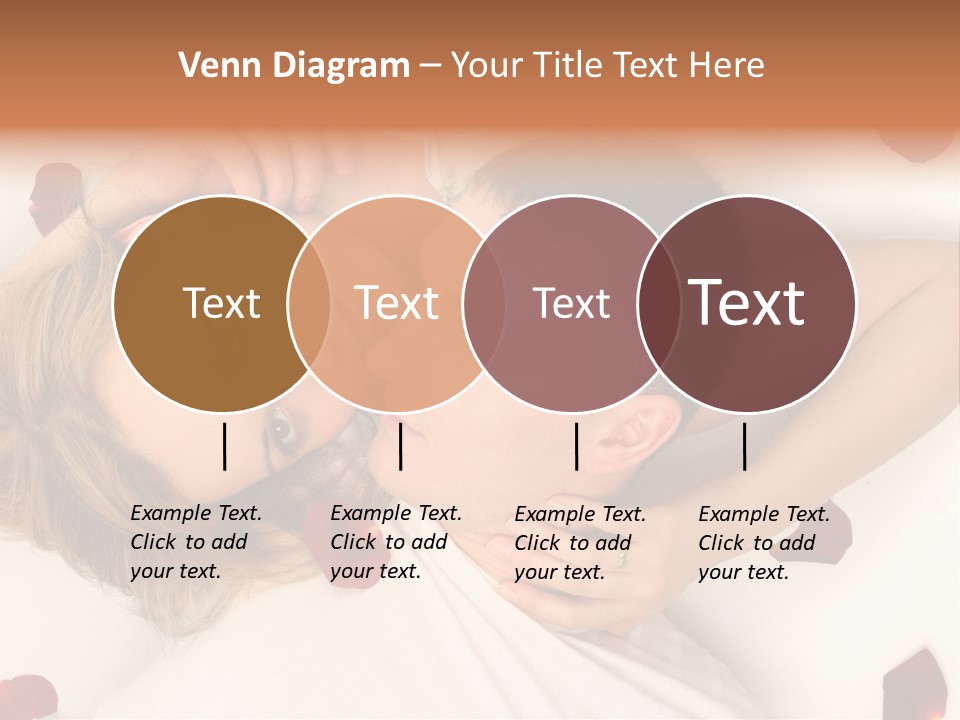 Venn Diagram – Your Title Text Here

Text

Text

Text

Text

Example Text. Click to add your text.

Example Text. Click to add your text.

Example Text. Click to add your text.

Example Text. Click to add your text.